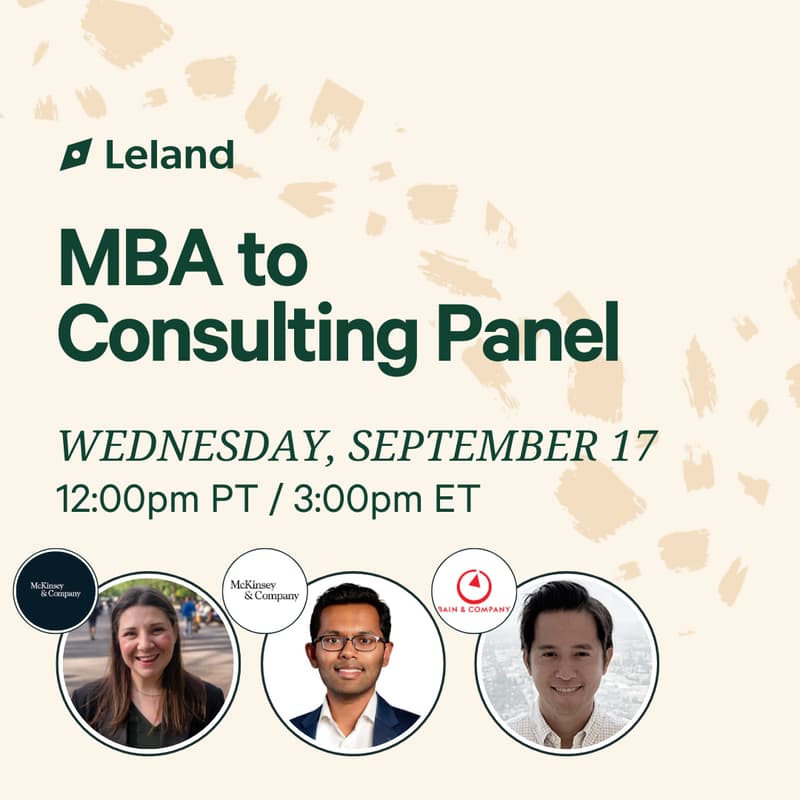 Leland

MBA to Consulting Panel

WEDNESDAY, SEPTEMBER 17

12:00pm PT / 3:00pm ET

McKinsey & Company

McKinsey & Company

BAIN & COMPANY